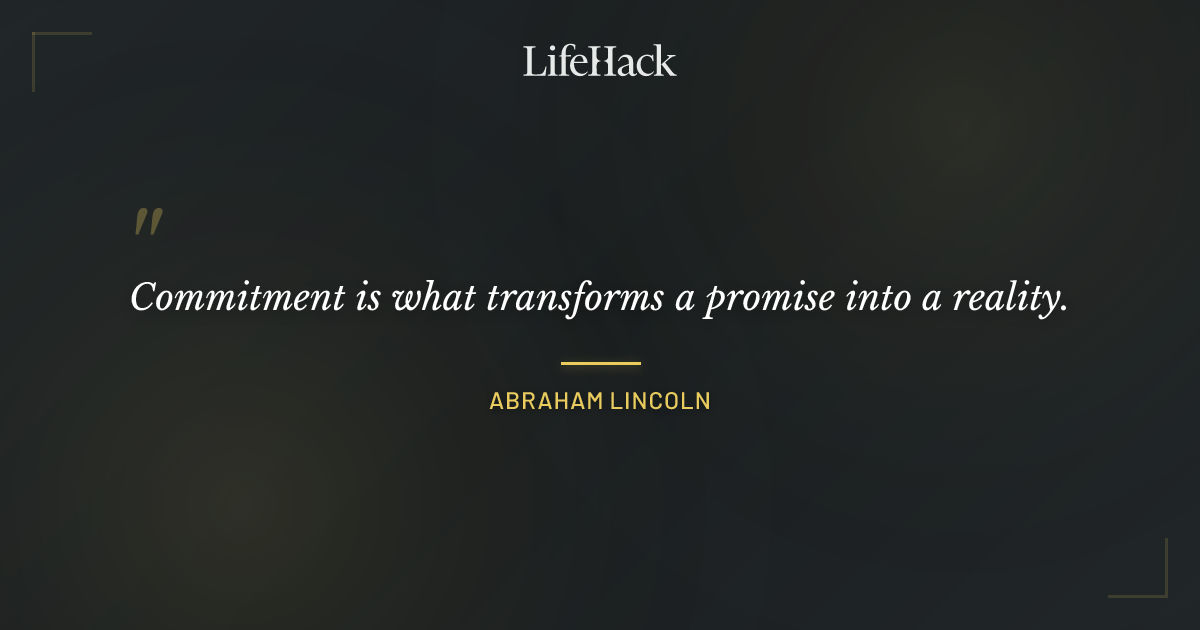 LifeHack

"

Commitment is what transforms a promise into a reality.

ABRAHAM LINCOLN